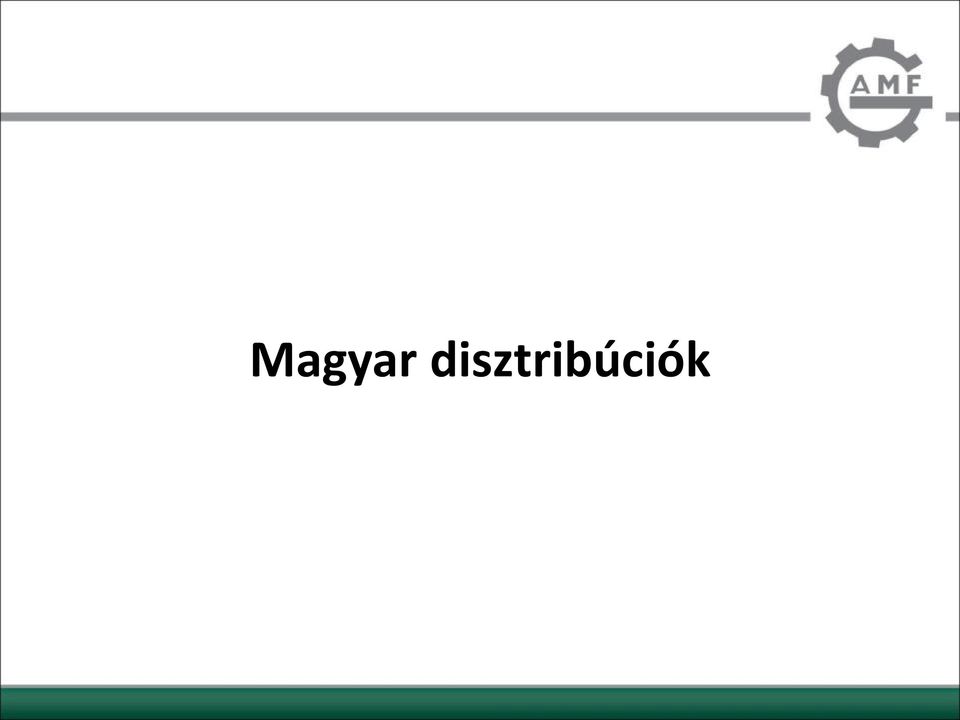 AMF

Magyar disztribúciók